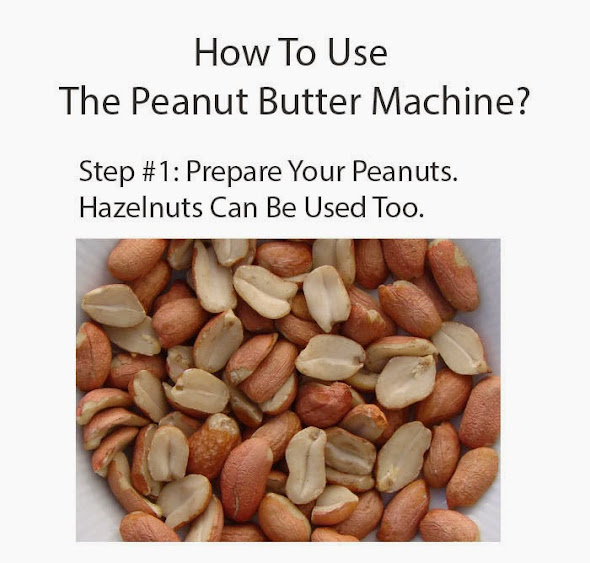 How To Use
The Peanut Butter Machine?

Step #1: Prepare Your Peanuts.
Hazelnuts Can Be Used Too.